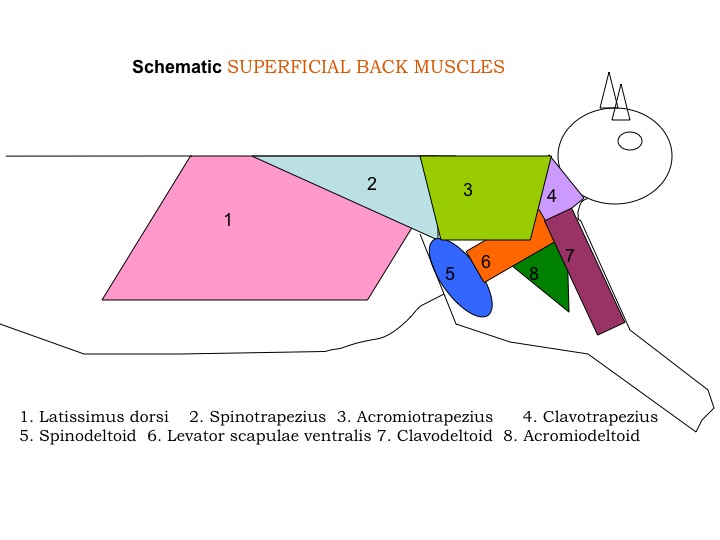 Schematic SUPERFICIAL BACK MUSCLES

1

2

3

4

5

6

7

8

1. Latissimus dorsi 2. Spinotrapezius 3. Acromiotrapezius 4. Clavotrapezius 5. Spinodeltoid 6. Levator scapulae ventralis 7. Clavodeltoid 8. Acromiodeltoid